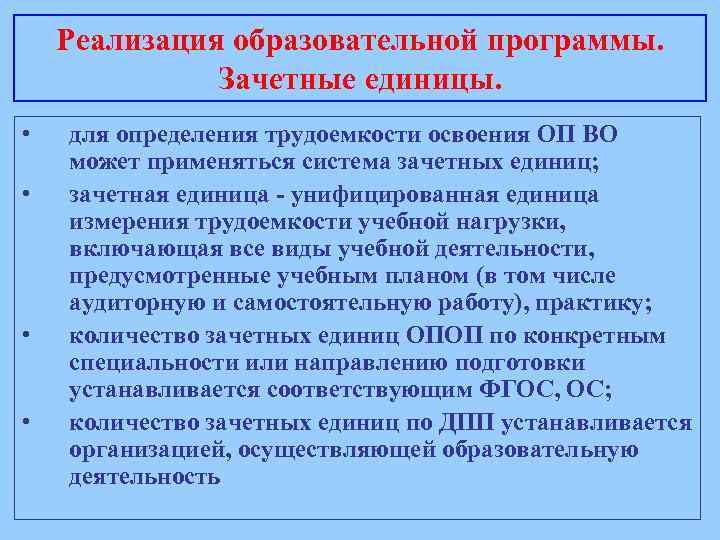 Реализация образовательной программы. Зачетные единицы.

• для определения трудоемкости освоения ОП ВО может применяться система зачетных единиц;

• зачетная единица - унифицированная единица измерения трудоемкости учебной нагрузки, включающая все виды учебной деятельности, предусмотренные учебным планом (в том числе аудиторную и самостоятельную работу), практику;

• количество зачетных единиц ОПОП по конкретным специальности или направлению подготовки устанавливается соответствующим ФГОС, ОС;

• количество зачетных единиц по ДПП устанавливается организацией, осуществляющей образовательную деятельность